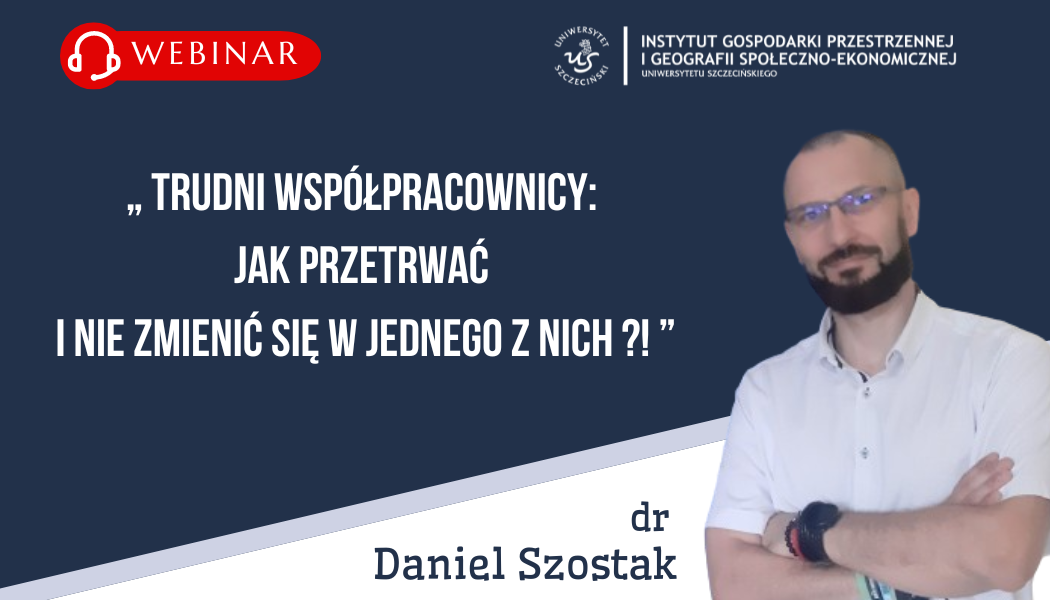 WEBINAR

UNIWERSYTET SZCZECIŃSKI

INSTYTUT GOSPODARKI PRZESTRZENNEJ I GEOGRAFII SPOŁECZNO-EKONOMICZNEJ
UNIWERSYTETU SZCZECIŃSKIEGO

„ TRUDNI WSPÓŁPRACOWNICY: JAK PRZETRWAĆ I NIE ZMIENIĆ SIĘ W JEDNEGO Z NICH ?! ”

dr
Daniel Szostak